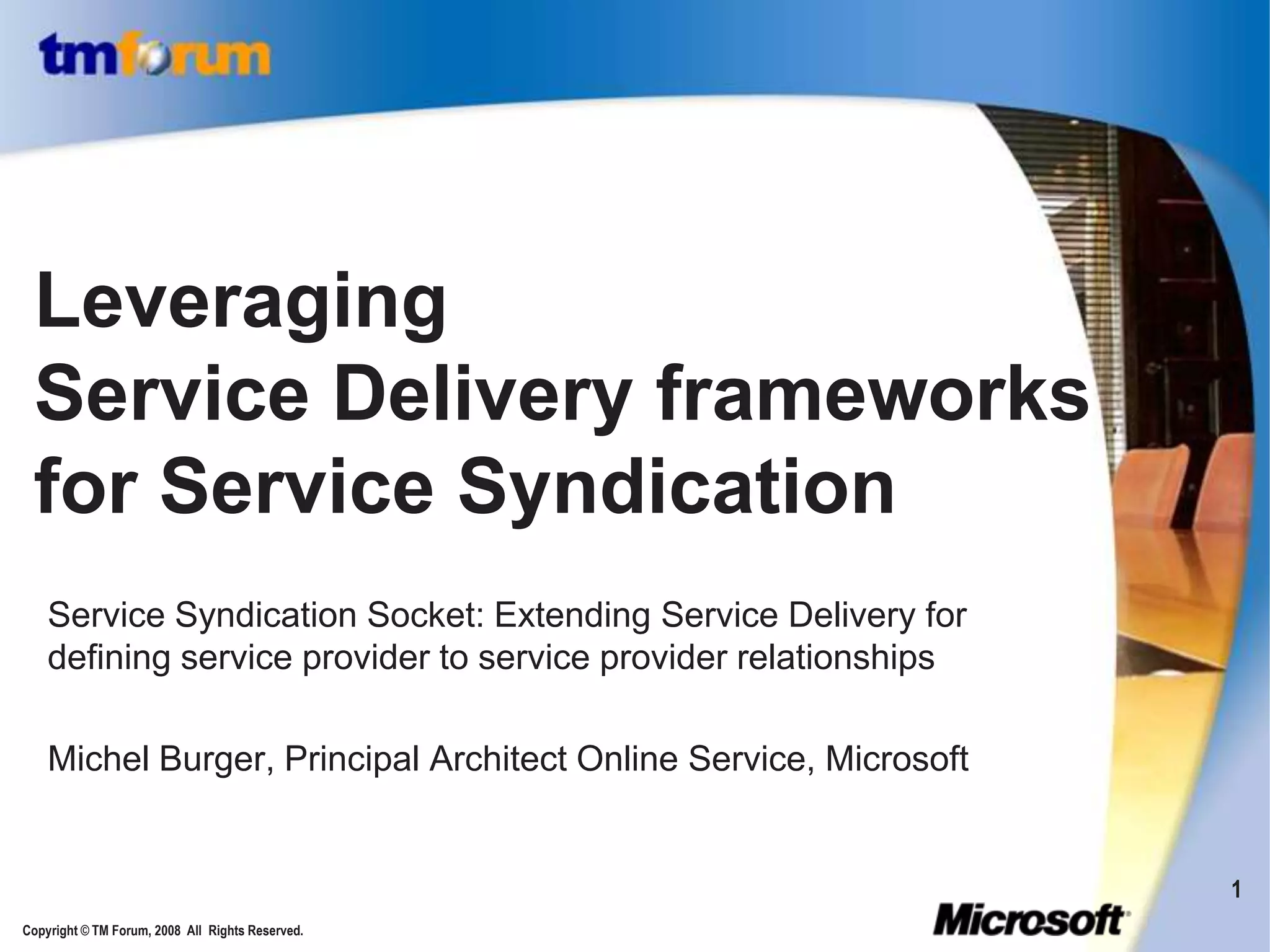 tmforum

Leveraging
Service Delivery frameworks
for Service Syndication

Service Syndication Socket: Extending Service Delivery for defining service provider to service provider relationships

Michel Burger, Principal Architect Online Service, Microsoft

1

Copyright © TM Forum, 2008 All Rights Reserved.

Microsoft